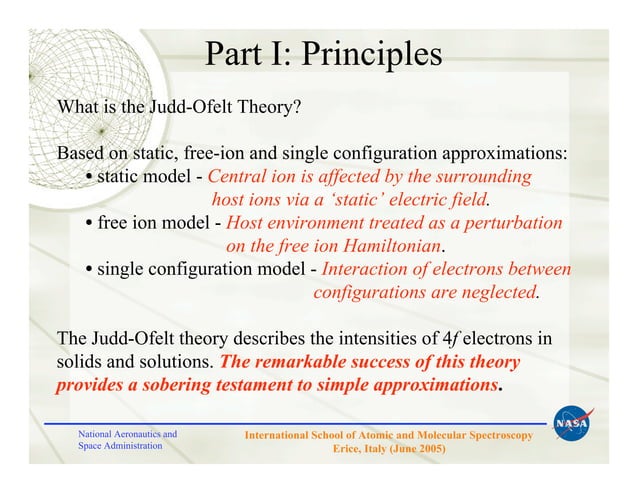 Part I: Principles

What is the Judd-Ofelt Theory?

Based on static, free-ion and single configuration approximations:
• static model - Central ion is affected by the surrounding host ions via a 'static' electric field.
• free ion model - Host environment treated as a perturbation on the free ion Hamiltonian.
• single configuration model - Interaction of electrons between configurations are neglected.

The Judd-Ofelt theory describes the intensities of 4f electrons in solids and solutions. The remarkable success of this theory provides a sobering testament to simple approximations.

National Aeronautics and Space Administration

International School of Atomic and Molecular Spectroscopy
Erice, Italy (June 2005)

NASA